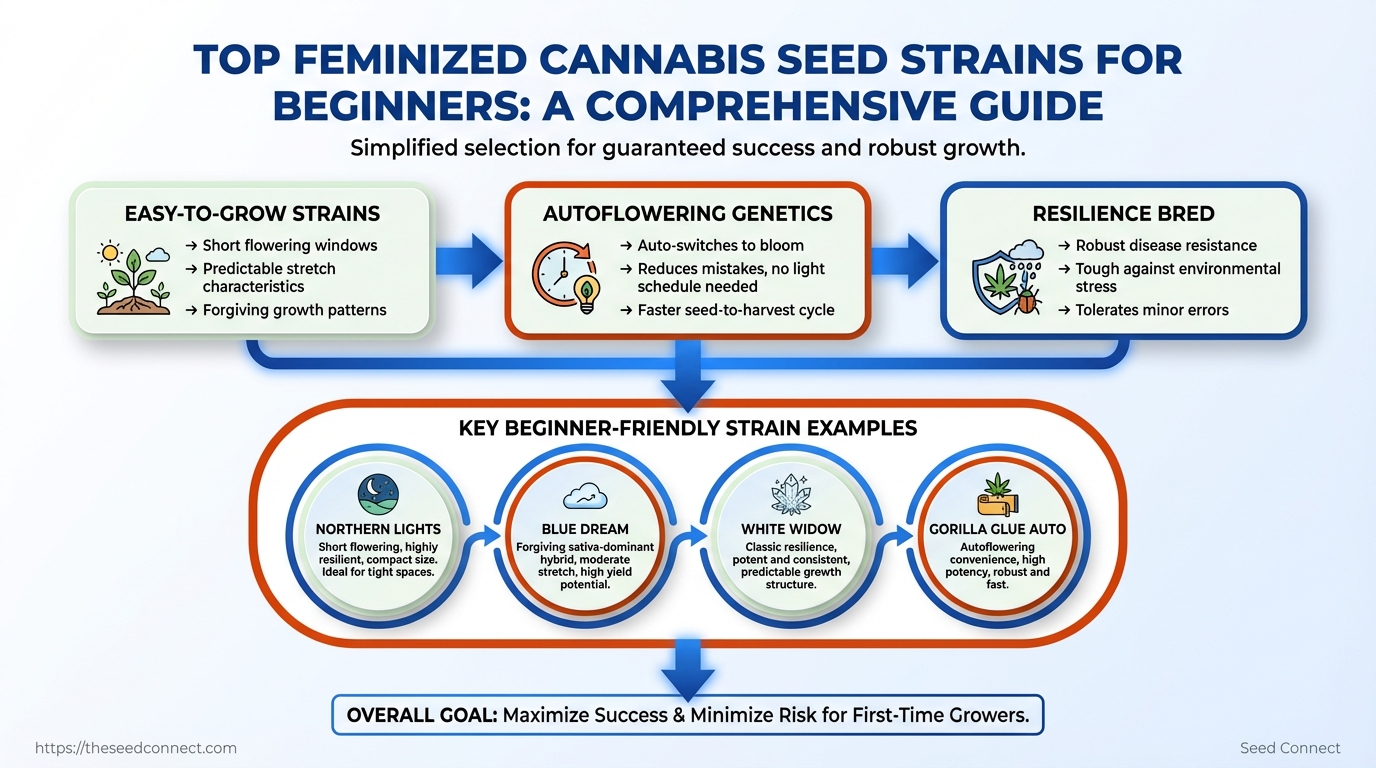 TOP FEMINIZED CANNABIS SEED STRAINS FOR BEGINNERS: A COMPREHENSIVE GUIDE

Simplified selection for guaranteed success and robust growth.

EASY-TO-GROW STRAINS

→ Short flowering windows
→ Predictable stretch characteristics
→ Forgiving growth patterns

AUTOFLOWERING GENETICS

→ Auto-switches to bloom
→ Reduces mistakes, no light schedule needed
→ Faster seed-to-harvest cycle

RESILIENCE BRED

→ Robust disease resistance
→ Tough against environmental stress
→ Tolerates minor errors

KEY BEGINNER-FRIENDLY STRAIN EXAMPLES

NORTHERN LIGHTS
Short flowering, highly resilient, compact size. Ideal for tight spaces.

BLUE DREAM
Forgiving sativa-dominant hybrid, moderate stretch, high yield potential.

WHITE WIDOW
Classic resilience, potent and consistent, predictable growth structure.

GORILLA GLUE AUTO
Autoflowering convenience, high potency, robust and fast.

OVERALL GOAL: Maximize Success & Minimize Risk for First-Time Growers.

https://theseedconnect.com

Seed Connect